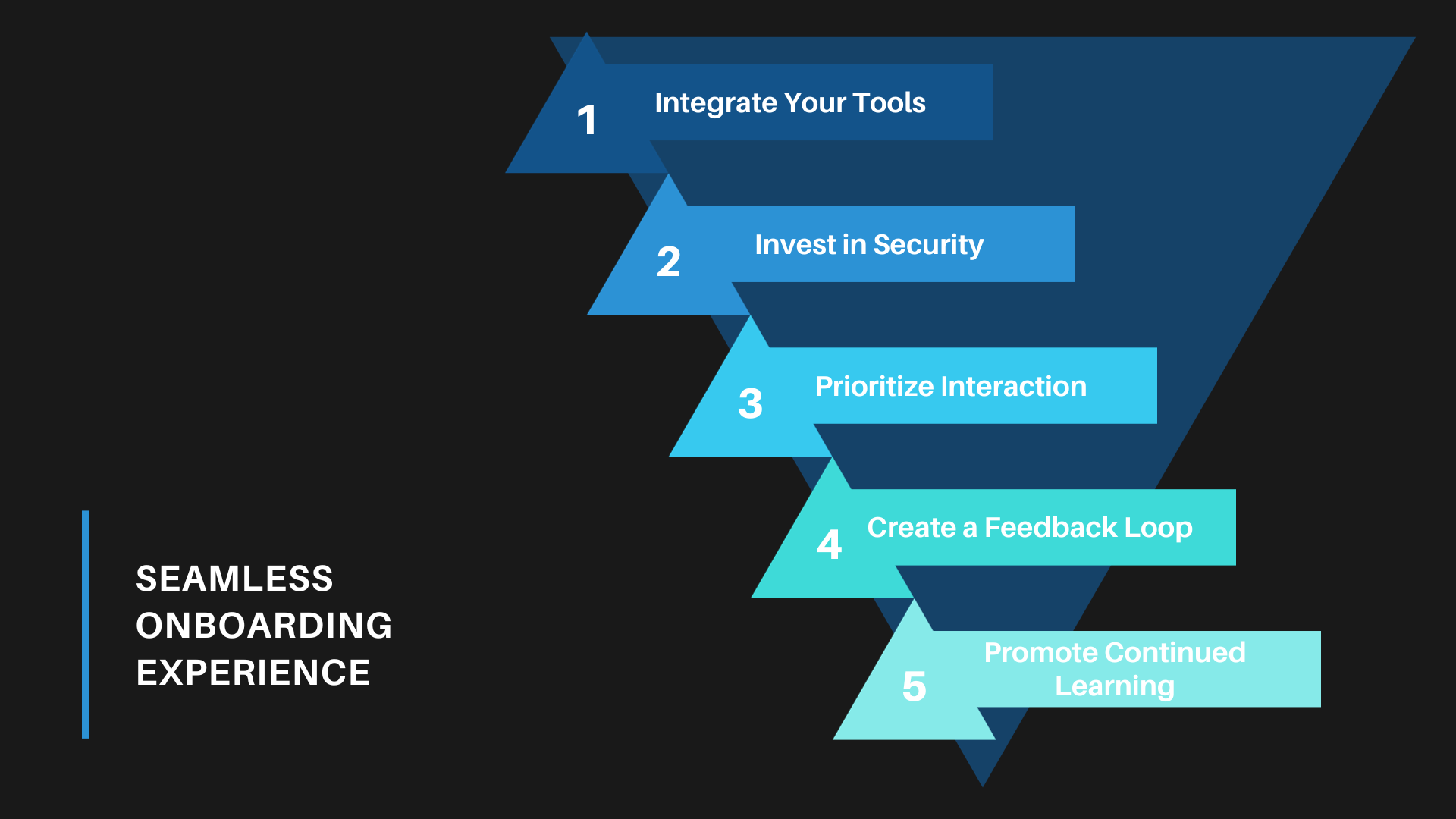 1 Integrate Your Tools

2 Invest in Security

3 Prioritize Interaction

4 Create a Feedback Loop

5 Promote Continued Learning

SEAMLESS ONBOARDING EXPERIENCE